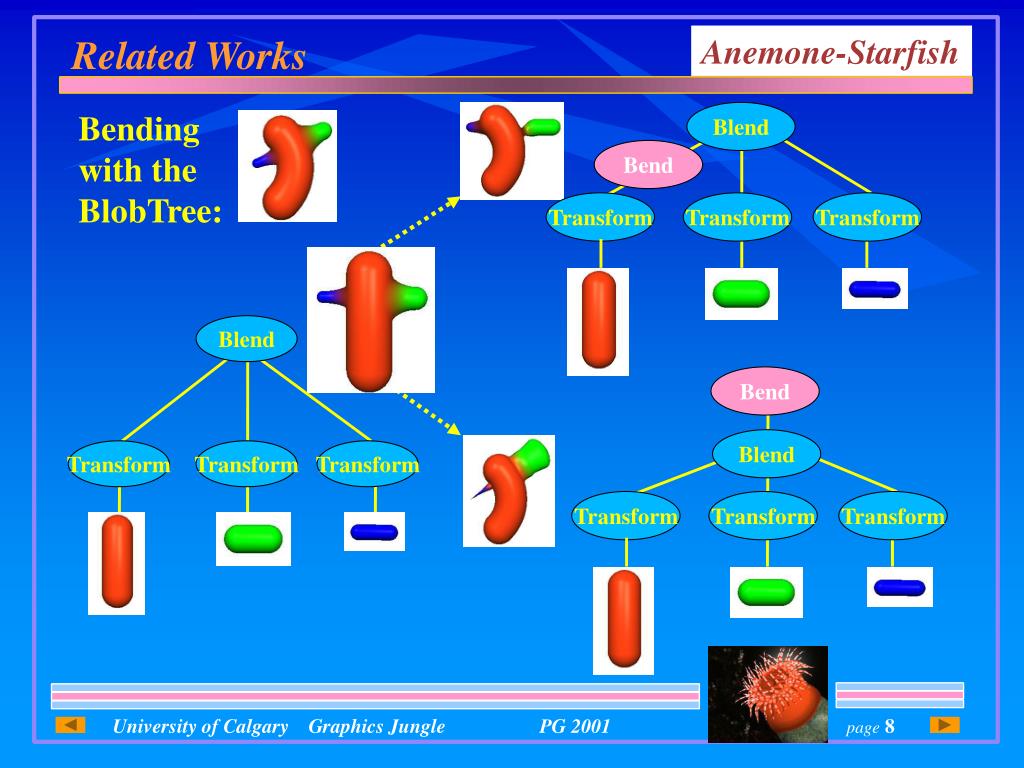 Related Works

Anemone-Starfish

Bending with the BlobTree:

Blend

Bend

Transform Transform Transform

Blend

Transform Transform Transform

Bend

Blend

Transform Transform Transform

University of Calgary Graphics Jungle PG 2001 page 8